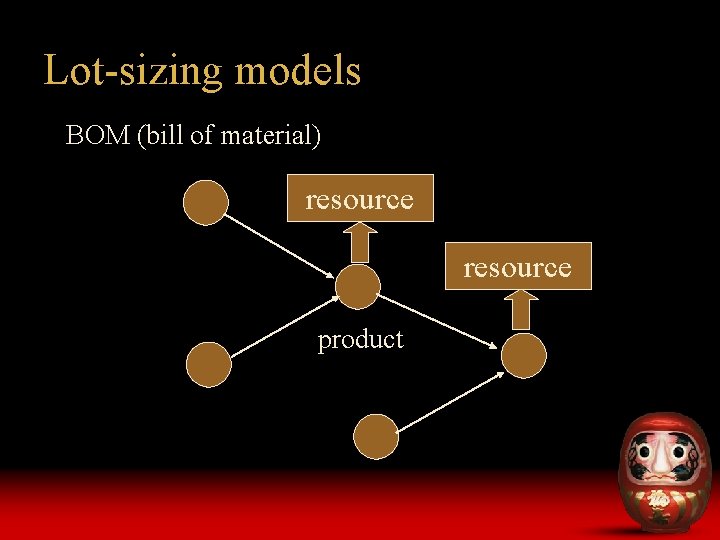 Lot-sizing models

BOM (bill of material)

resource

resource

product